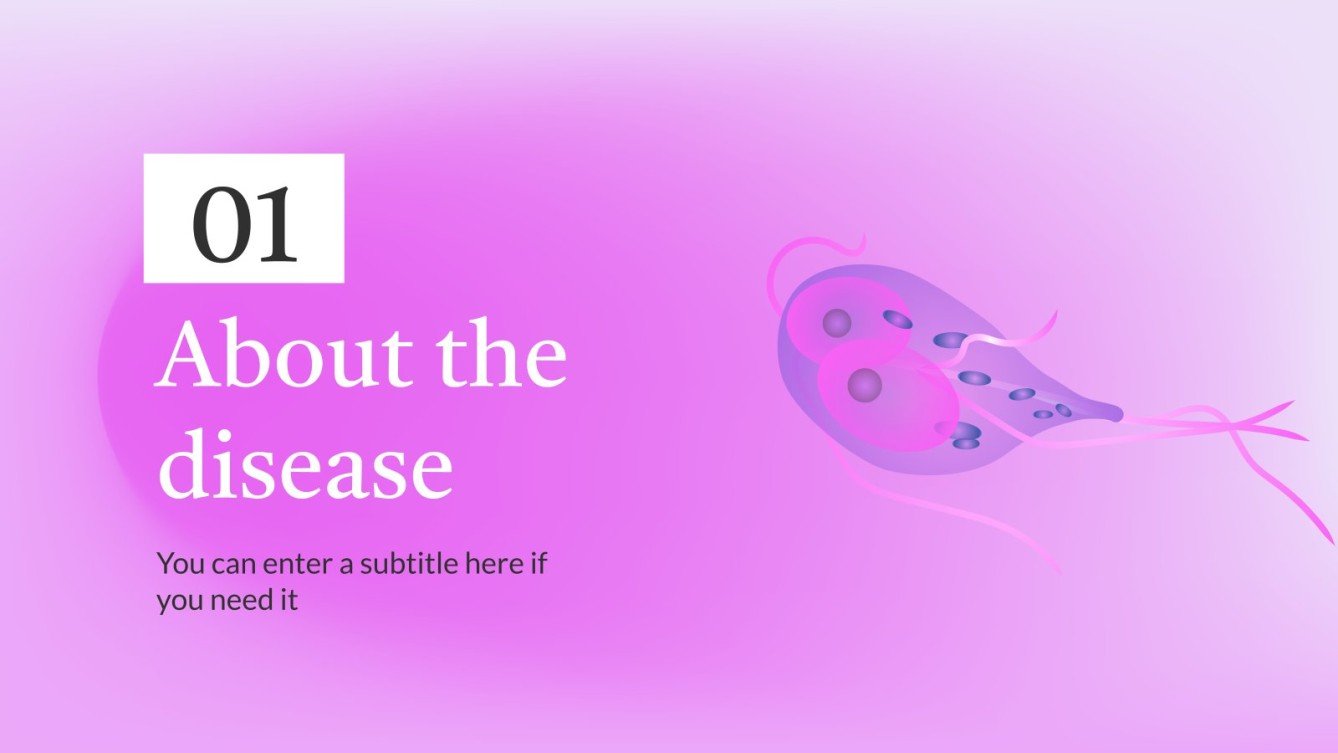 01

About the disease

You can enter a subtitle here if you need it